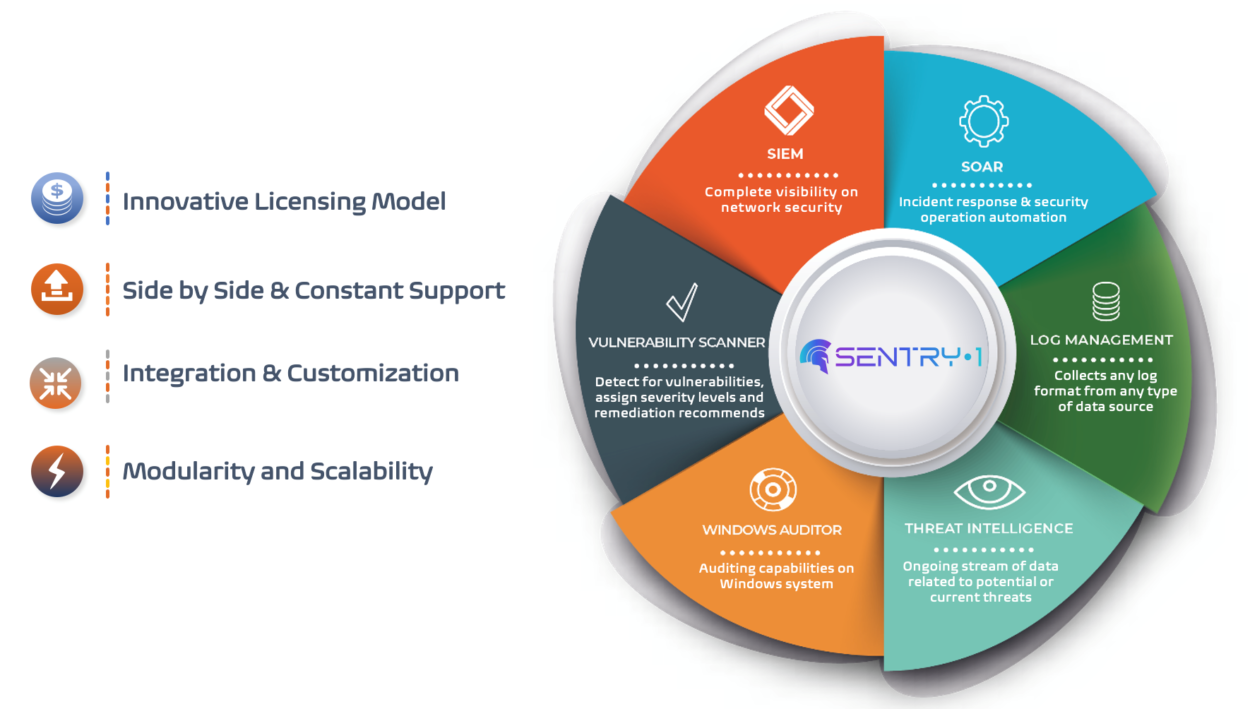 Innovative Licensing Model

Side by Side & Constant Support

Integration & Customization

Modularity and Scalability

SIEM
Complete visibility on network security

SOAR
Incident response & security operation automation

LOG MANAGEMENT
Collects any log format from any type of data source

THREAT INTELLIGENCE
Ongoing stream of data related to potential or current threats

WINDOWS AUDITOR
Auditing capabilities on Windows system

VULNERABILITY SCANNER
Detect for vulnerabilities, assign severity levels and remediation recommends

SENTRY•1